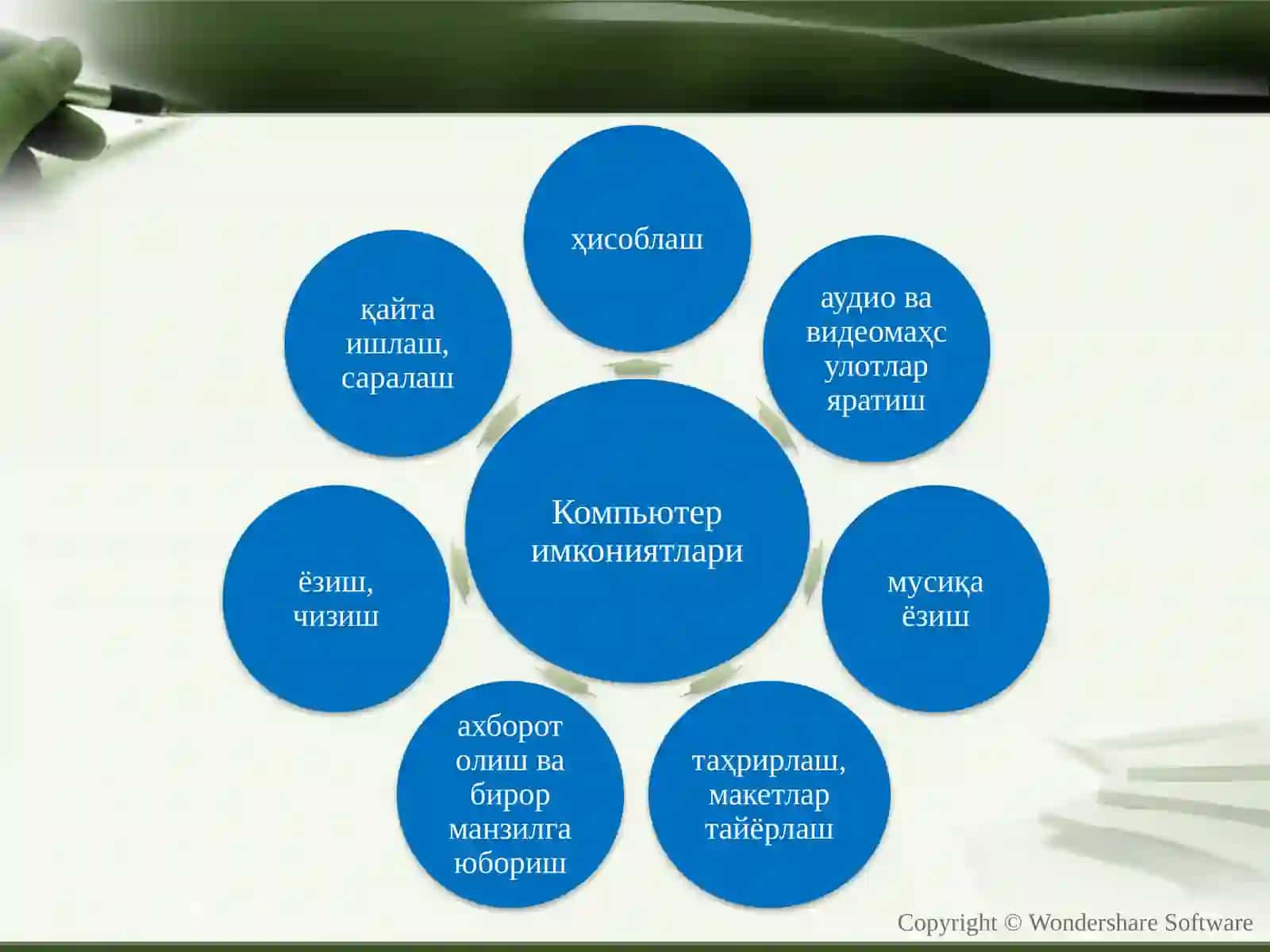 Компьютер имкониятлари

ҳисоблаш

аудио ва видеомаҳсулотлар яратиш

мусиқа ёзиш

таҳрирлаш, макетлар тайёрлаш

ахборот олиш ва бирор манзилга юбориш

ёзиш, чизиш

қайта ишлаш, саралаш

Copyright © Wondershare Software